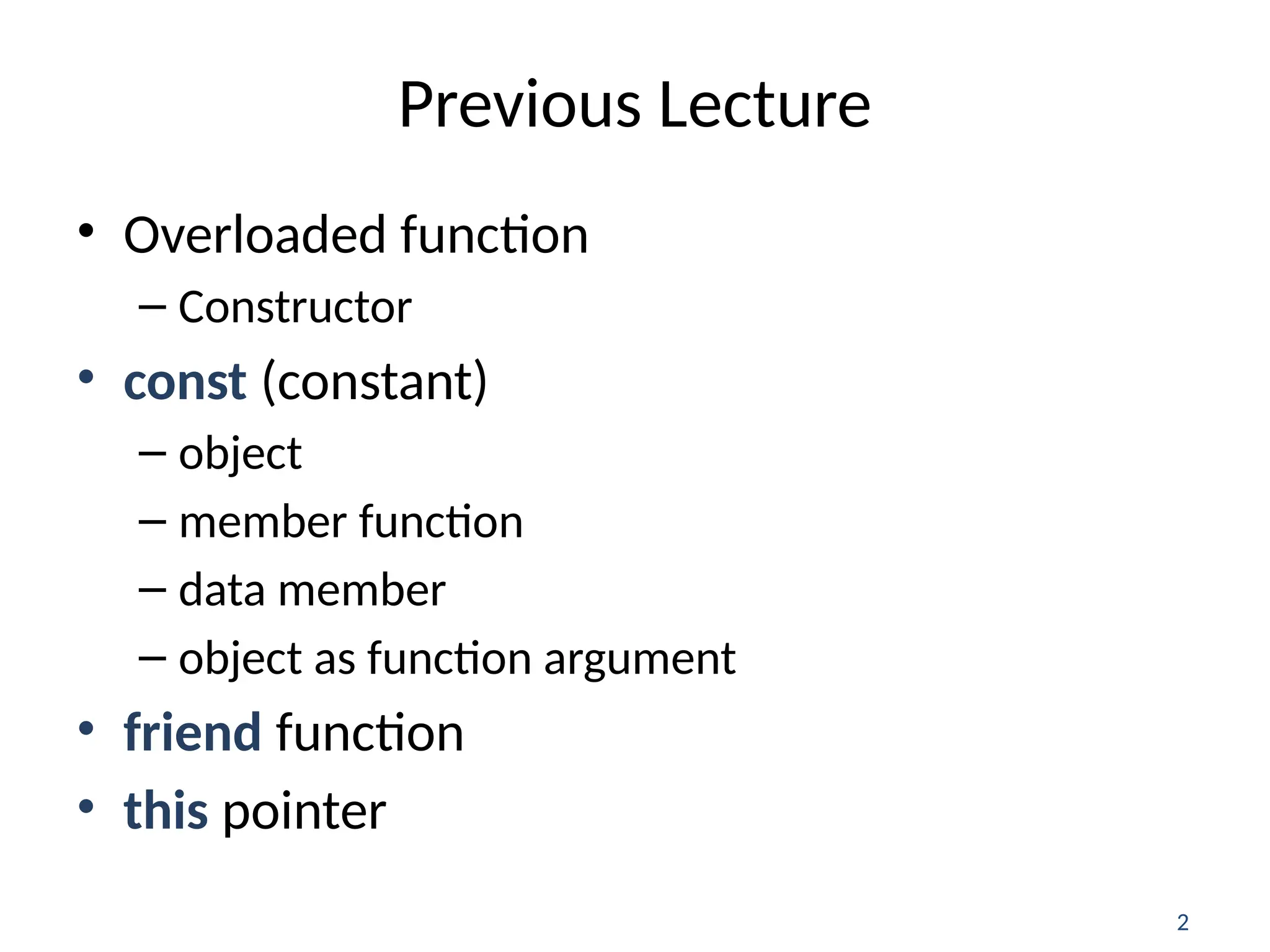 Previous Lecture

• Overloaded function
– Constructor
• const (constant)
– object
– member function
– data member
– object as function argument
• friend function
• this pointer

2